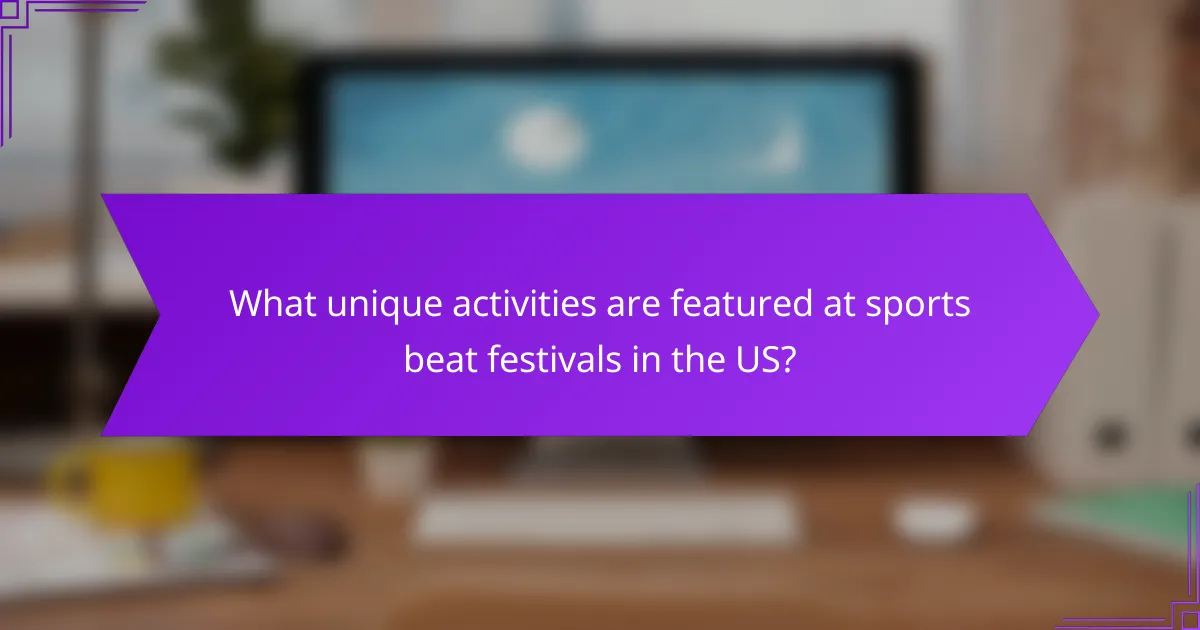 What unique activities are featured at sports beat festivals in the US?